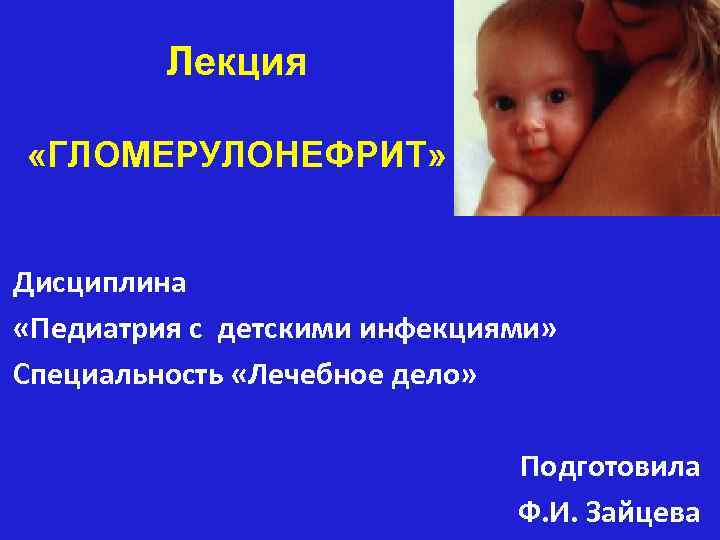 Лекция

«ГЛОМЕРУЛОНЕФРИТ»

Дисциплина
«Педиатрия с детскими инфекциями»
Специальность «Лечебное дело»

Подготовила
Ф.И. Зайцева